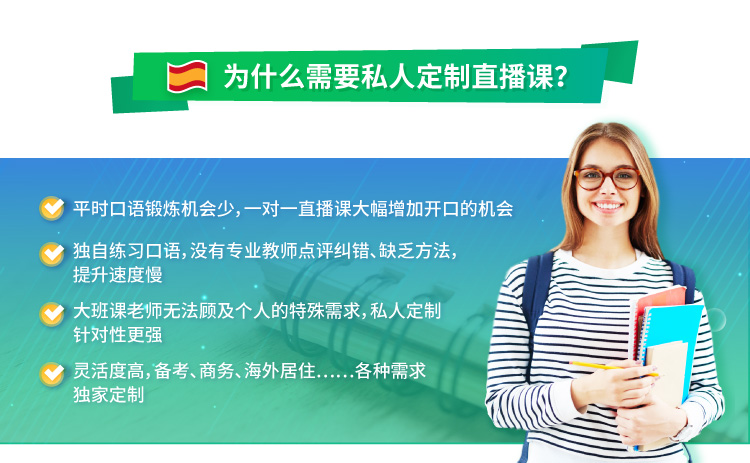 为什么需要私人定制直播课?

平时口语锻炼机会少，一对一直播课大幅增加开口的机会

独自练习口语，没有专业教师点评纠错、缺乏方法，提升速度慢

大班课老师无法顾及个人的特殊需求，私人定制针对性更强

灵活度高，备考、商务、海外居住……各种需求独家定制